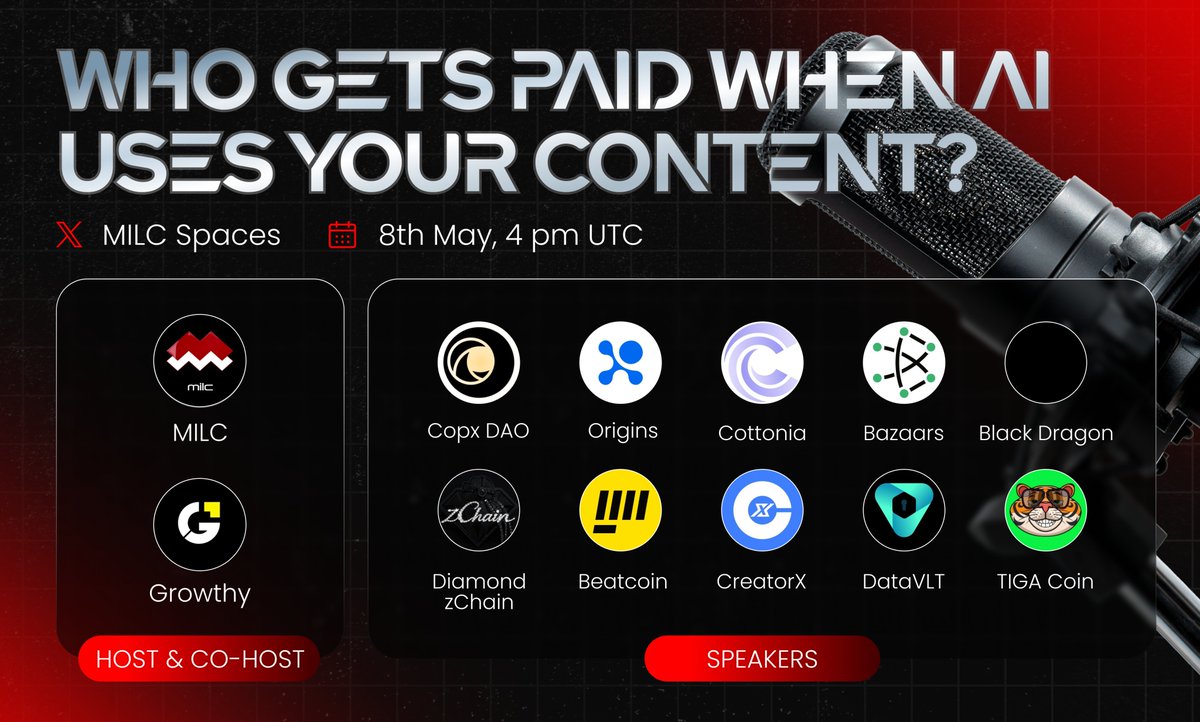 WHO GETS PAID WHEN AI USES YOUR CONTENT?

MILC Spaces 8th May, 4 pm UTC

milc
MILC

Growthy

HOST & CO-HOST

Copx DAO
Origins
Cottonia
Bazaars
Black Dragon
zChain
Diamond zChain
Beatcoin
CreatorX
DataVLT
TIGA Coin

SPEAKERS